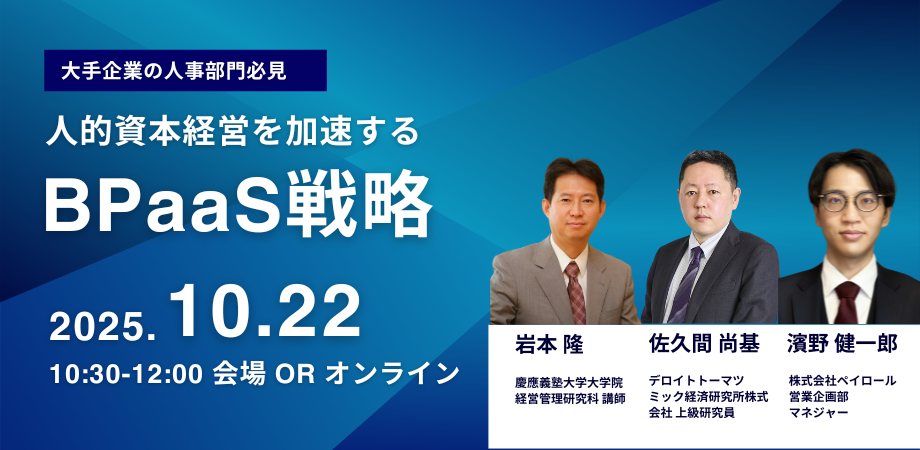 大手企業の人事部門必見

人的資本経営を加速する

BPaaS戦略

2025. 10.22

10:30-12:00 会場 OR オンライン

岩本 隆

慶應義塾大学大学院
経営管理研究科 講師

佐久間 尚基

デロイトトーマツ
ミック経済研究所株式会社 上級研究員

濱野 健一郎

株式会社ペイロール
営業企画部
マネジャー